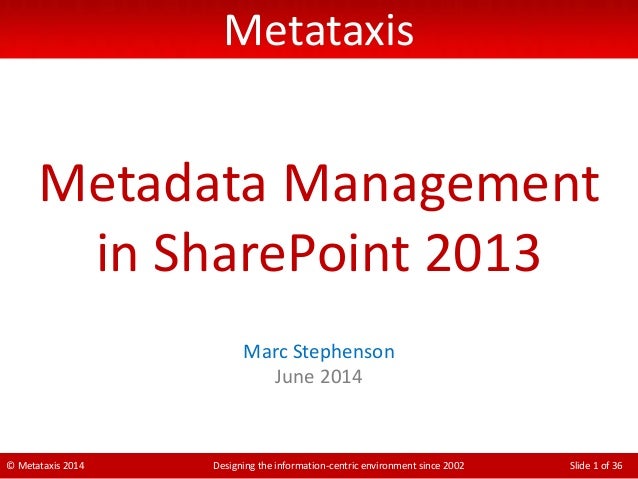 Metataxis

Metadata Management in SharePoint 2013

Marc Stephenson
June 2014

© Metataxis 2014
Designing the information-centric environment since 2002
Slide 1 of 36